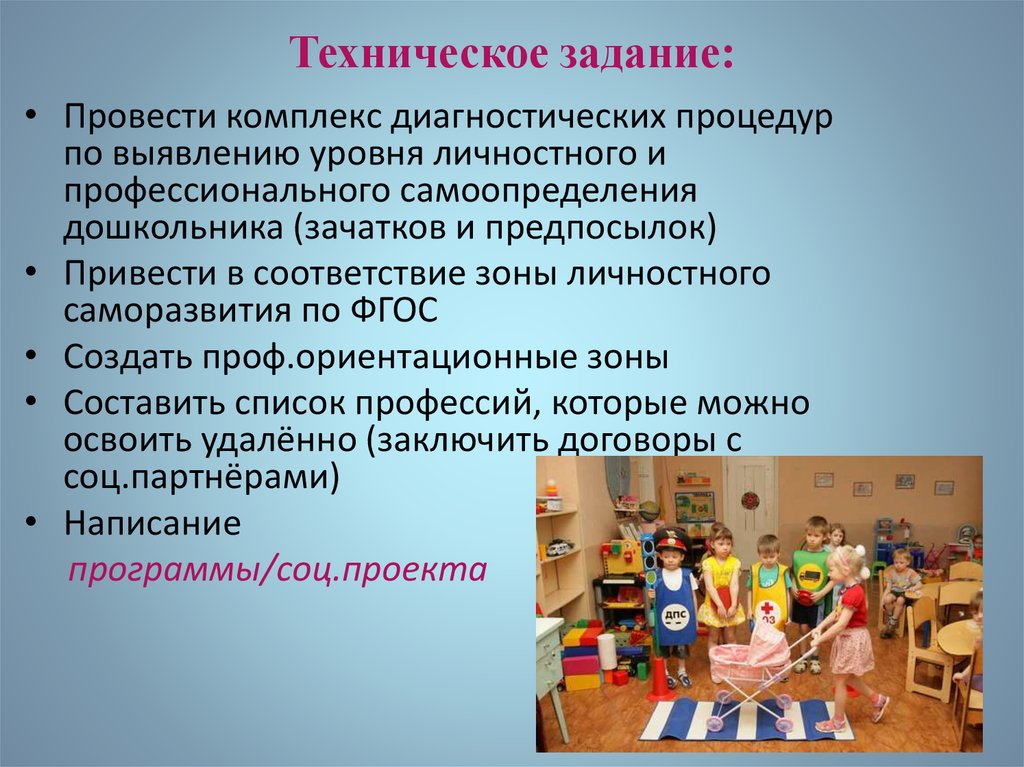 Техническое задание:

• Провести комплекс диагностических процедур по выявлению уровня личностного и профессионального самоопределения дошкольника (зачатков и предпосылок)
• Привести в соответствие зоны личностного саморазвития по ФГОС
• Создать проф.ориентационные зоны
• Составить список профессий, которые можно освоить удалённо (заключить договоры с соц.партнёрами)
• Написание программы/соц.проекта

ДПС
03